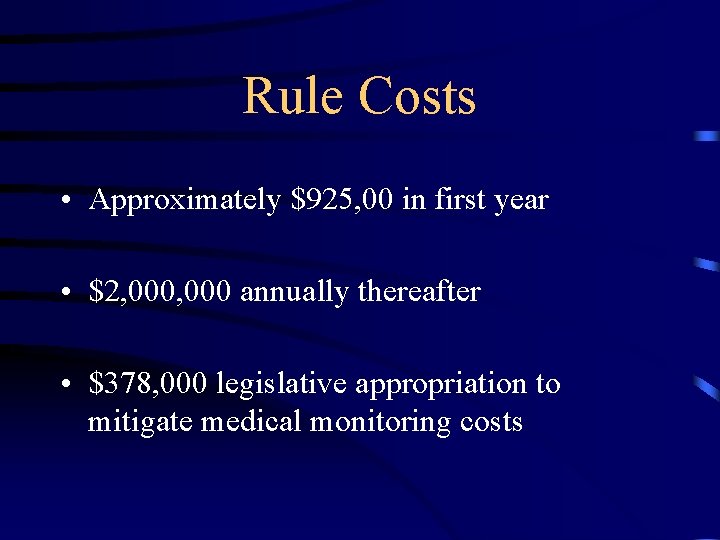 Rule Costs

• Approximately \$925,00 in first year

• \$2,000,000 annually thereafter

• \$378,000 legislative appropriation to mitigate medical monitoring costs